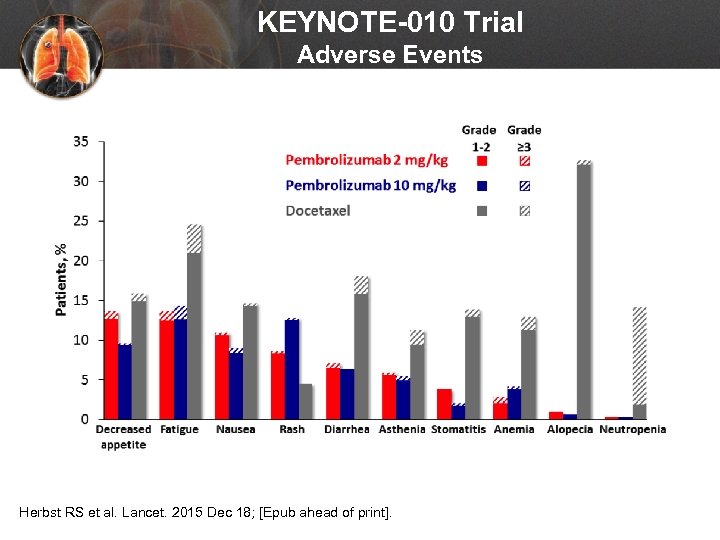 KEYNOTE-010 Trial
Adverse Events

Grade 1-2
Grade ≥3
Pembrolizumab 2 mg/kg
Pembrolizumab 10 mg/kg
Docetaxel

Patients, %
35
30
25
20
15
10
5
0

Decreased appetite
Fatigue
Nausea
Rash
Diarrhea
Asthenia
Stomatitis
Anemia
Alopecia
Neutropenia

Herbst RS et al. Lancet. 2015 Dec 18; [Epub ahead of print].